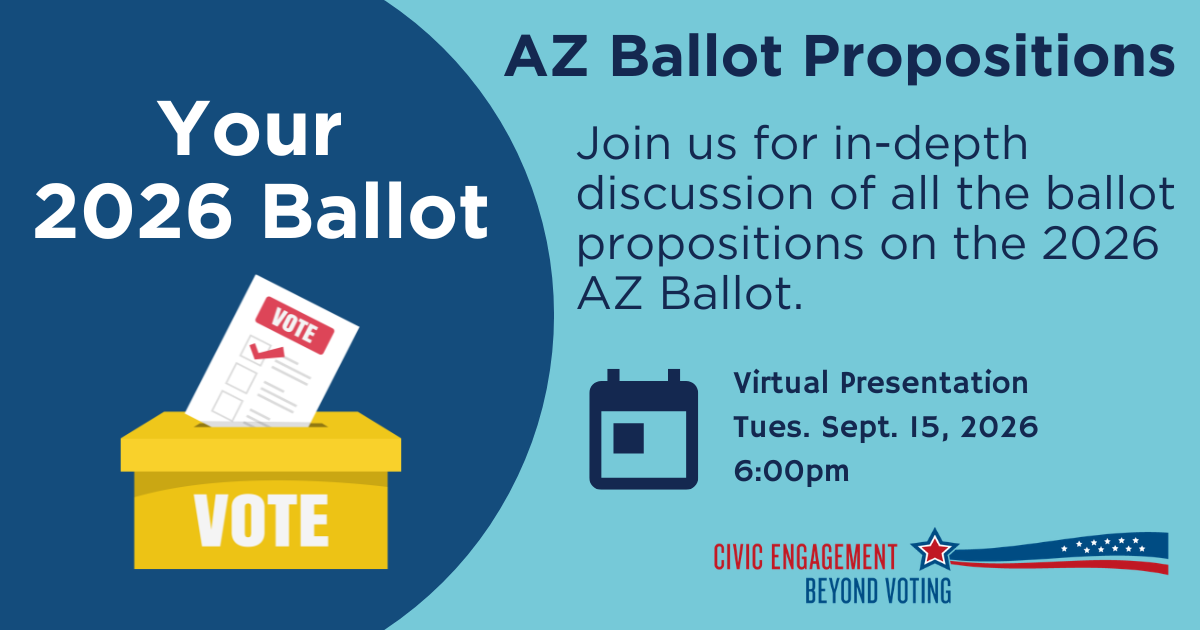 Your 2026 Ballot

VOTE

VOTE

AZ Ballot Propositions

Join us for in-depth discussion of all the ballot propositions on the 2026 AZ Ballot.

Virtual Presentation
Tues. Sept. 15, 2026
6:00pm

CIVIC ENGAGEMENT
BEYOND VOTING